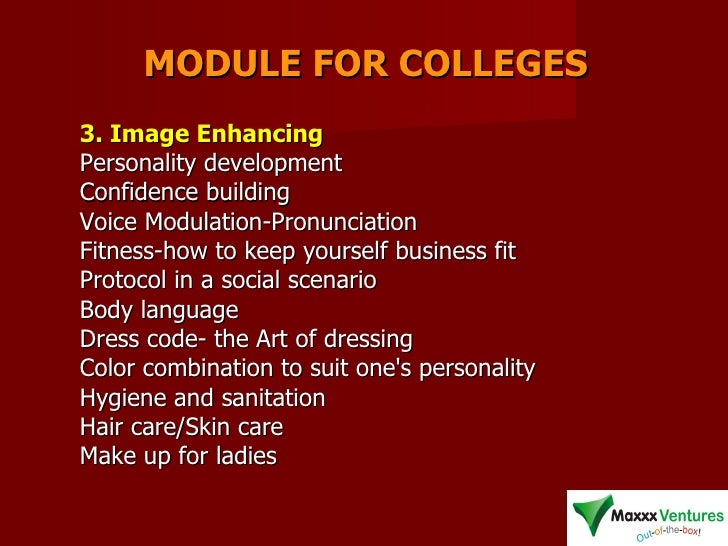 MODULE FOR COLLEGES

3. Image Enhancing
Personality development
Confidence building
Voice Modulation-Pronunciation
Fitness-how to keep yourself business fit
Protocol in a social scenario
Body language
Dress code- the Art of dressing
Color combination to suit one's personality
Hygiene and sanitation
Hair care/Skin care
Make up for ladies

Maxxx Ventures
Out-of-the-box!